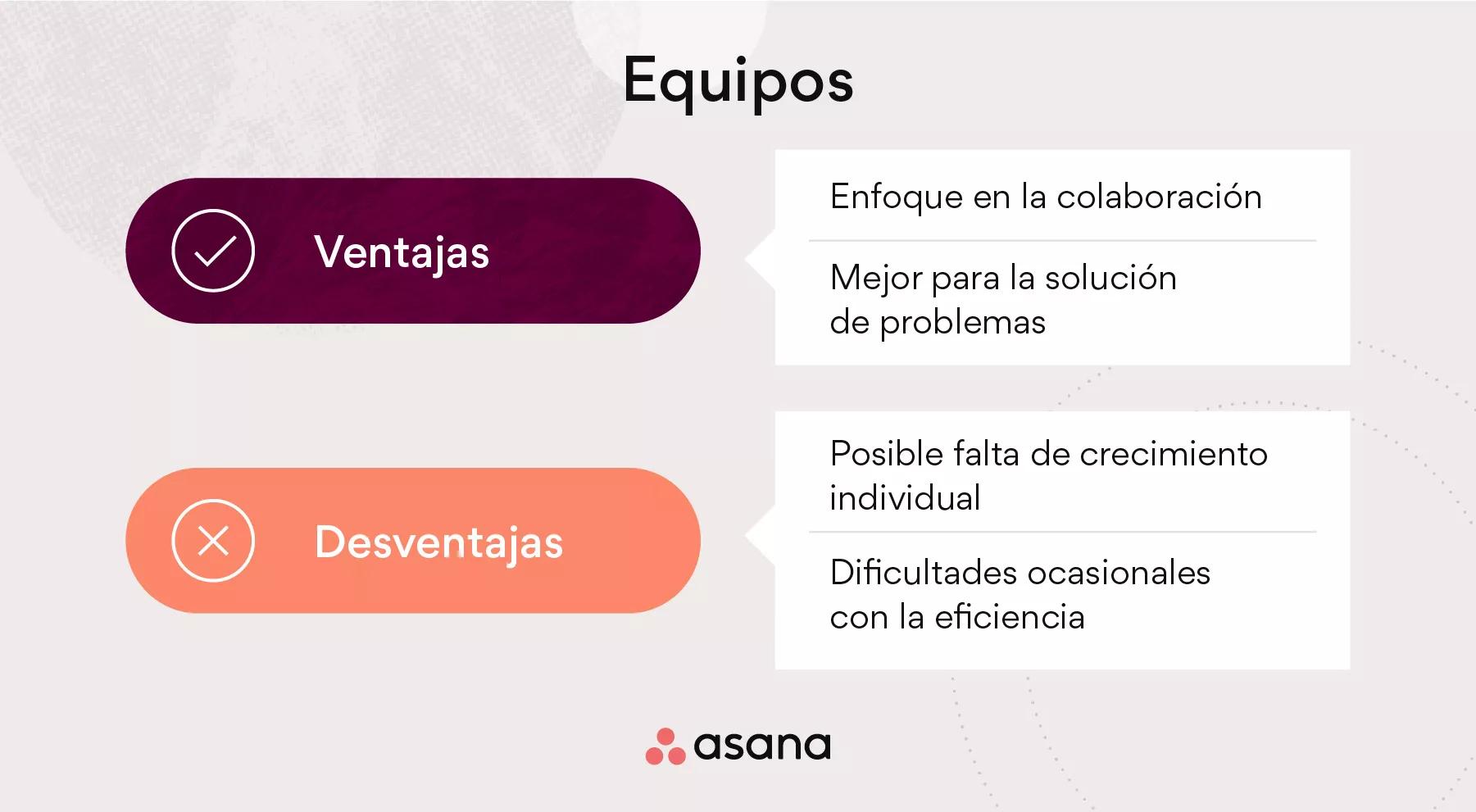 Equipos

Ventajas

Enfoque en la colaboración

Mejor para la solución de problemas

Desventajas

Posible falta de crecimiento individual

Dificultades ocasionales con la eficiencia

asana